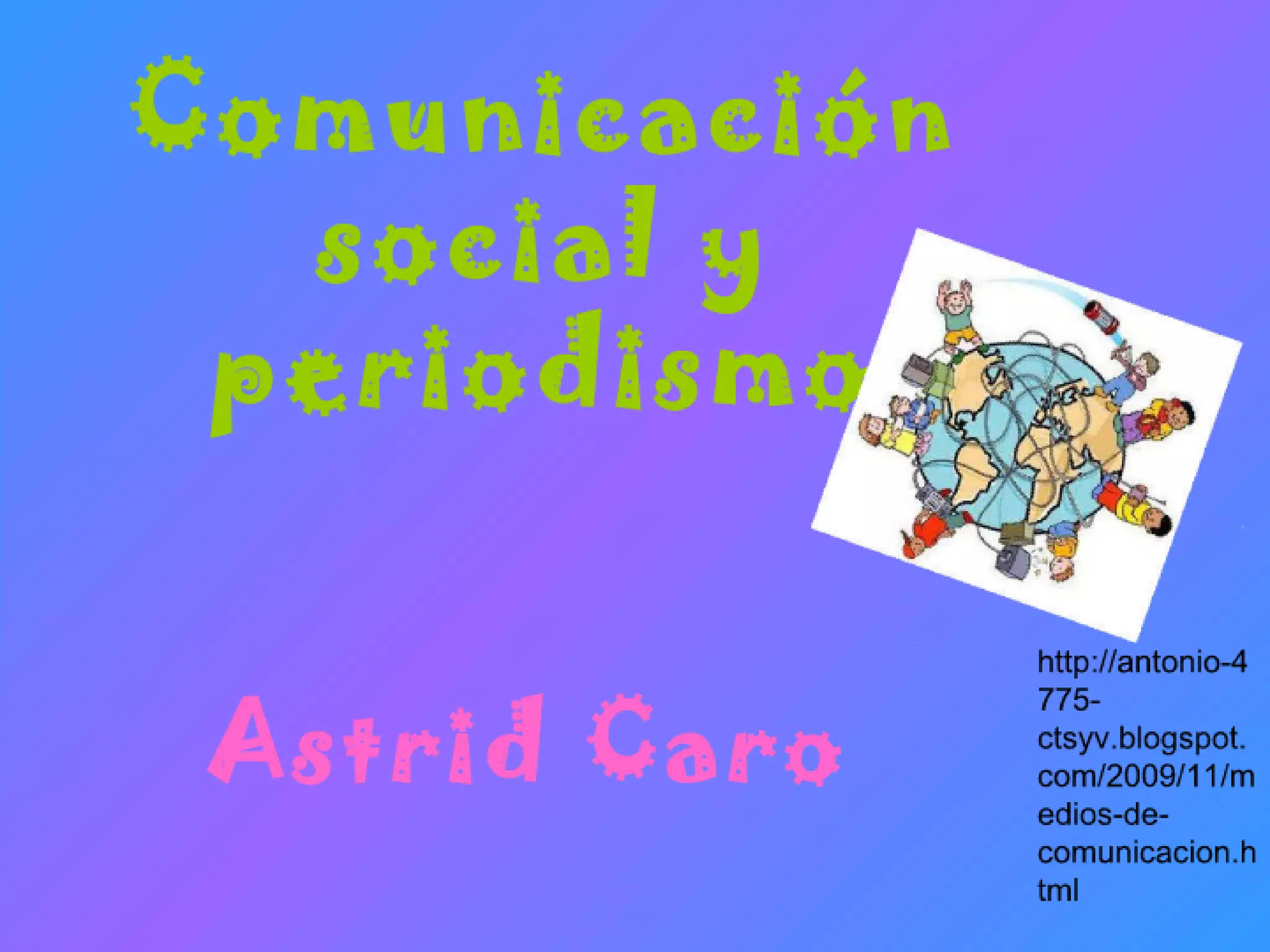 Comunicación social y periodismo

Astrid Caro

http://antonio-4775-ctsyv.blogspot.com/2009/11/medios-de-comunicacion.html